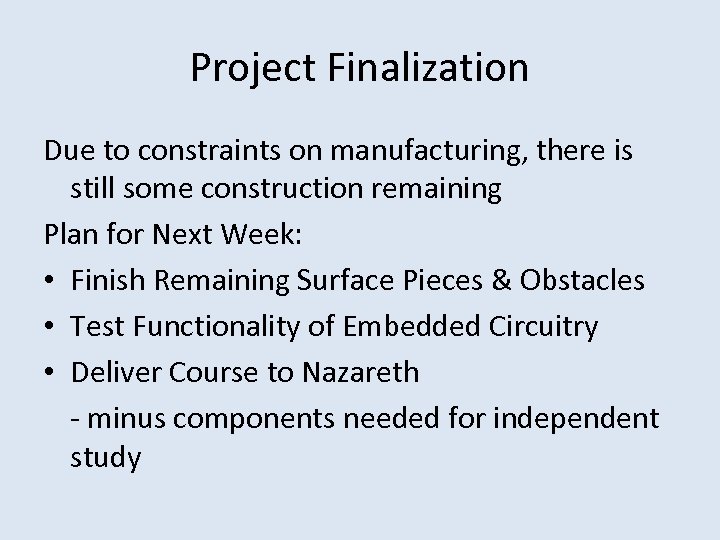 Project Finalization

Due to constraints on manufacturing, there is still some construction remaining

Plan for Next Week:

• Finish Remaining Surface Pieces & Obstacles
• Test Functionality of Embedded Circuitry
• Deliver Course to Nazareth

- minus components needed for independent study